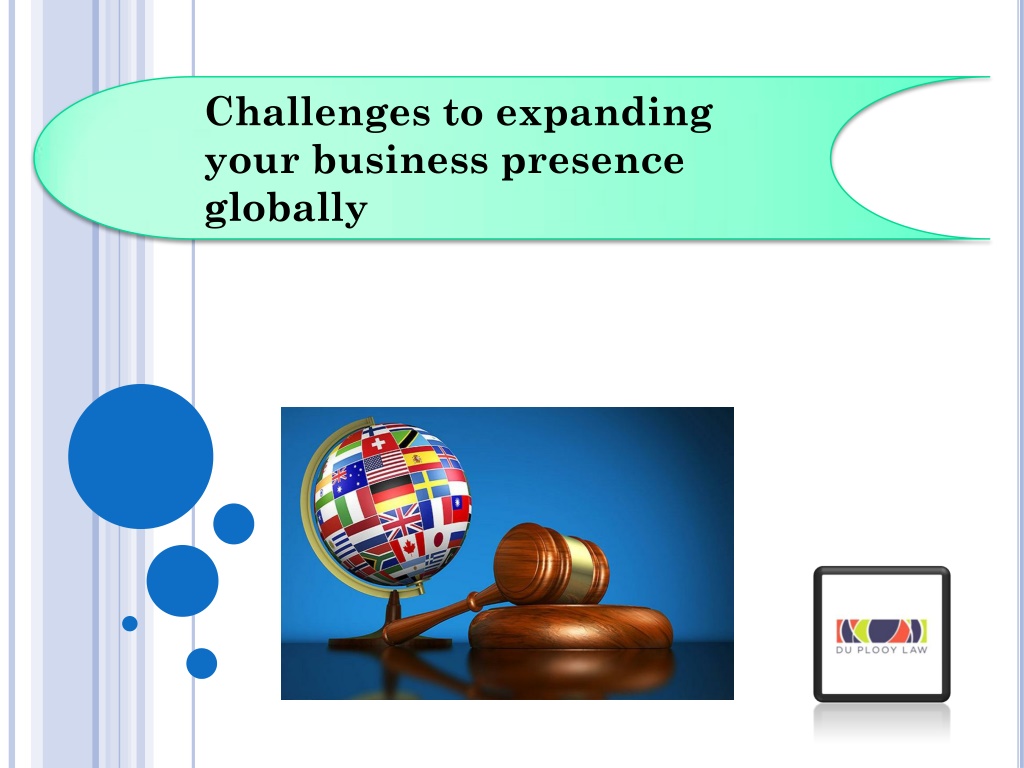 Challenges to expanding your business presence globally

DU PLOOY LAW